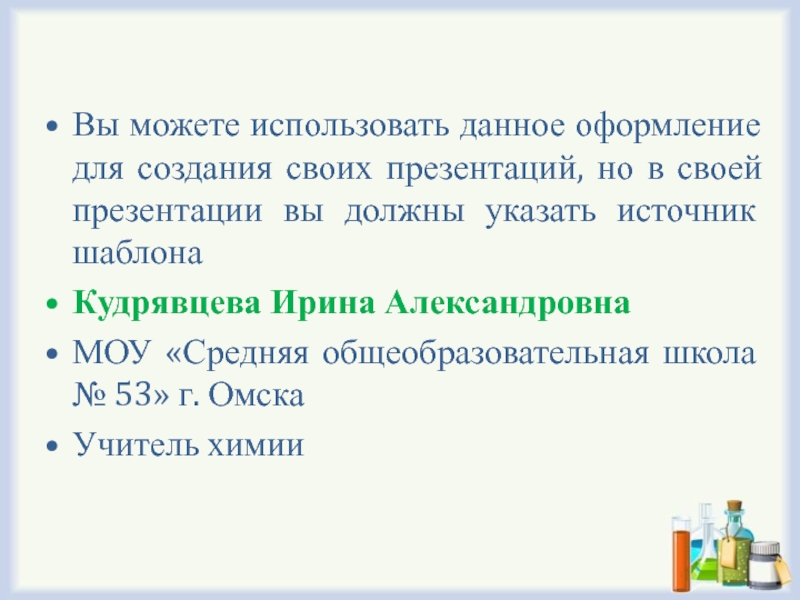 • Вы можете использовать данное оформление для создания своих презентаций, но в своей презентации вы должны указать источник шаблона

• Кудрявцева Ирина Александровна

• МОУ «Средняя общеобразовательная школа № 53» г. Омска

• Учитель химии